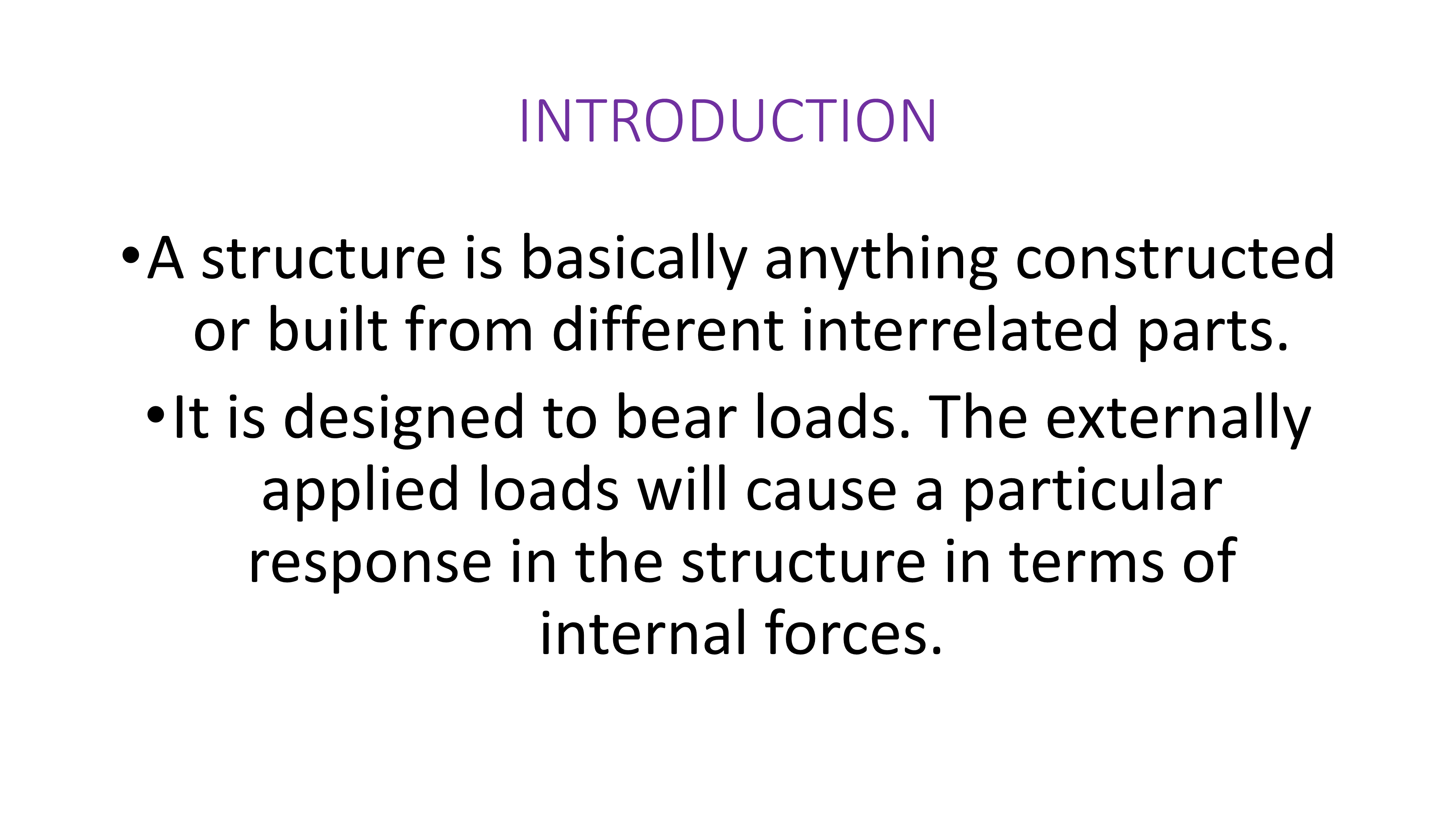 INTRODUCTION

•A structure is basically anything constructed or built from different interrelated parts.

•It is designed to bear loads. The externally applied loads will cause a particular response in the structure in terms of internal forces.